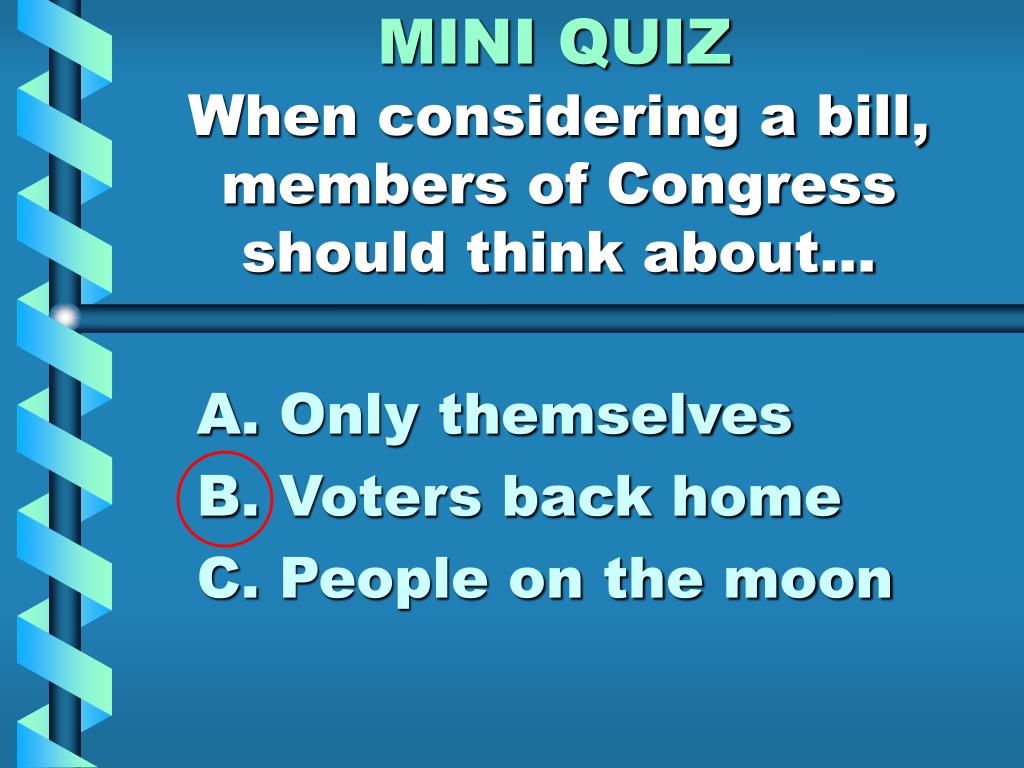 MINI QUIZ
When considering a bill, members of Congress should think about…

A. Only themselves
B. Voters back home
C. People on the moon